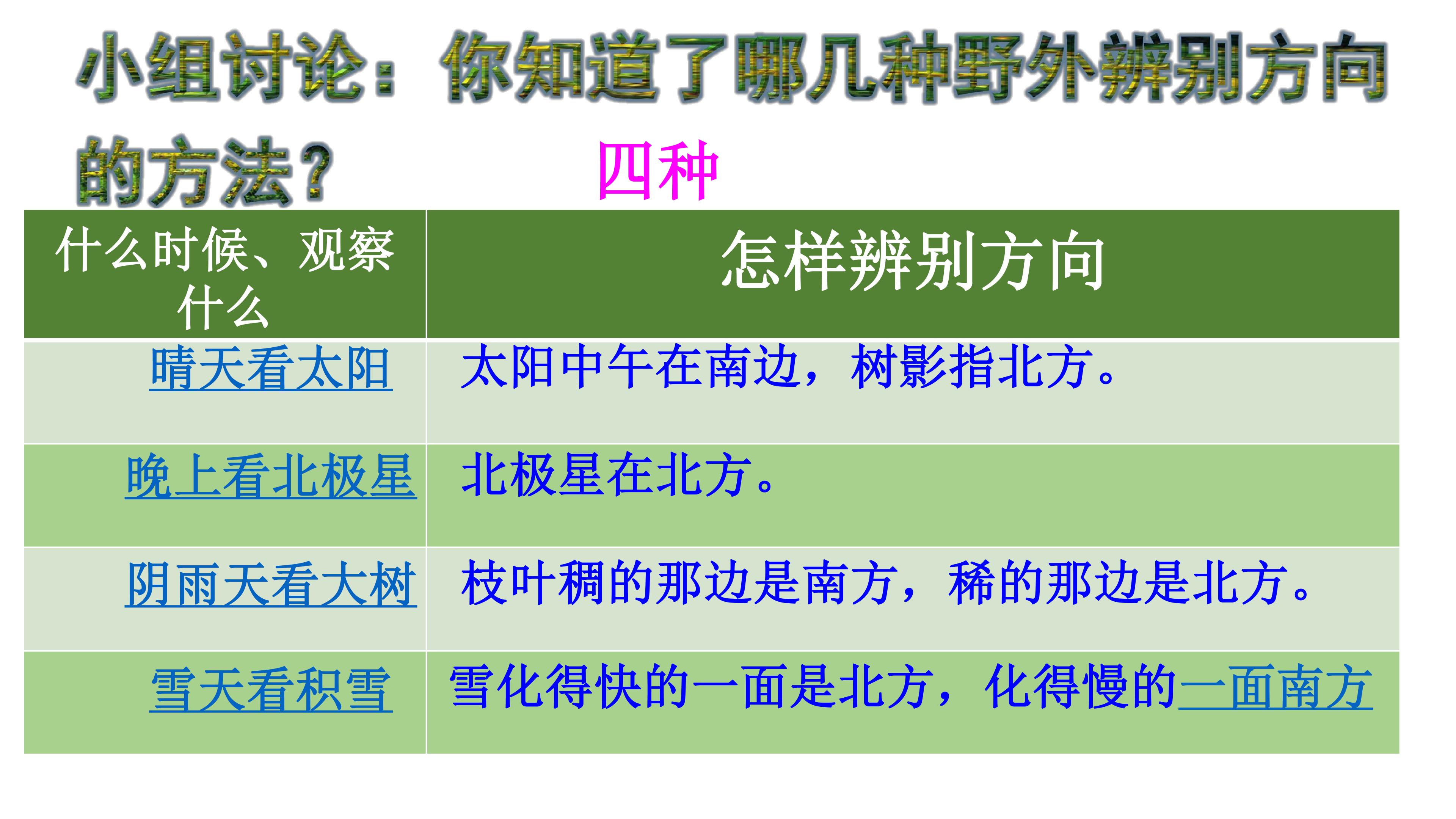 小组讨论：你知道了哪几种野外辨别方向的方法？

四种

| 什么时候、观察什么 | 怎样辨别方向 |
|---|---|
| 晴天看太阳 | 太阳中午在南边，树影指北方。 |
| 晚上看北极星 | 北极星在北方。 |
| 阴雨天看大树 | 枝叶稠的那边是南方，稀的那边是北方。 |
| 雪天看积雪 | 雪化得快的一面是北方，化得慢的一面南方 |